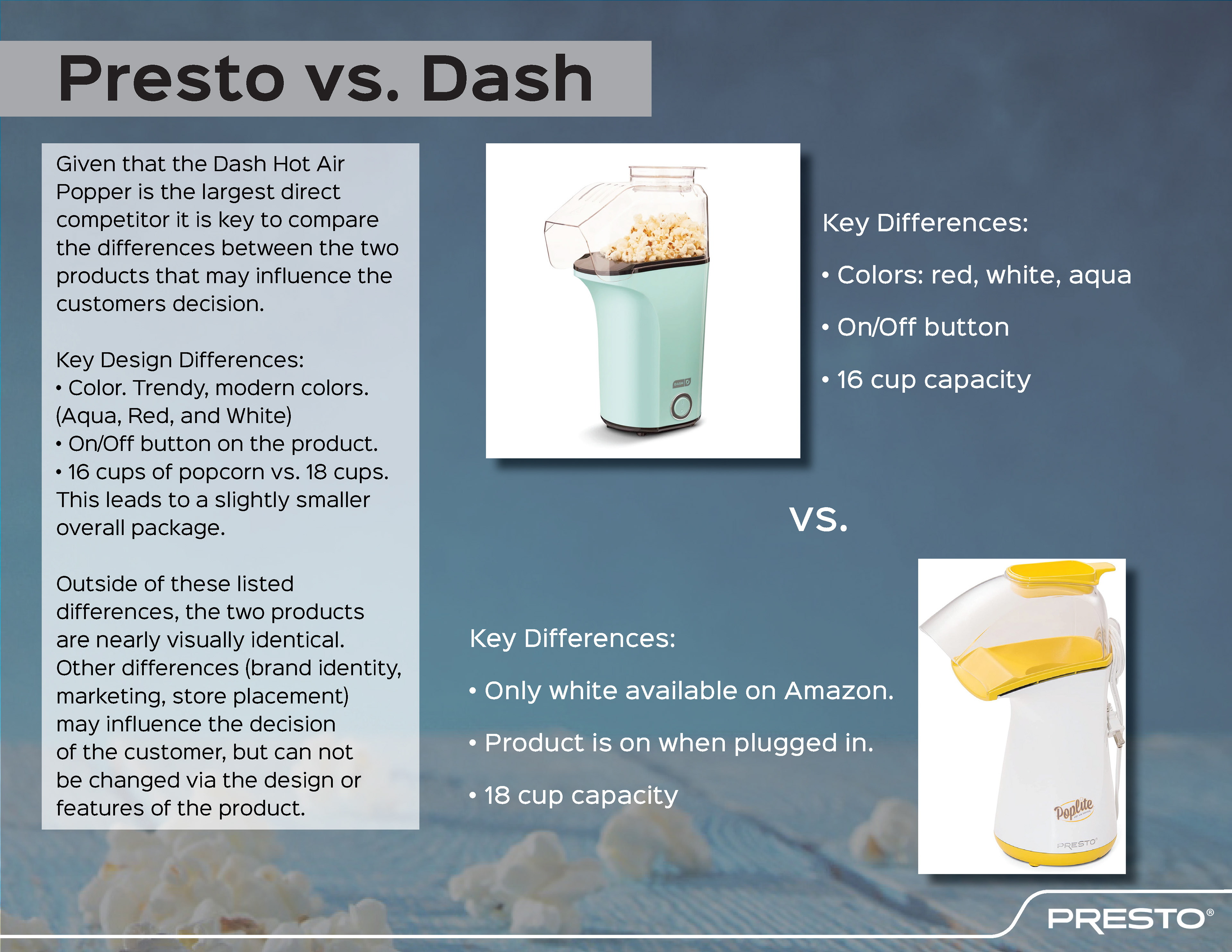 Presto vs. Dash

Given that the Dash Hot Air Popper is the largest direct competitor it is key to compare the differences between the two products that may influence the customers decision.

Key Design Differences:
• Color. Trendy, modern colors. (Aqua, Red, and White)
• On/Off button on the product.
• 16 cups of popcorn vs. 18 cups. This leads to a slightly smaller overall package.

Outside of these listed differences, the two products are nearly visually identical. Other differences (brand identity, marketing, store placement) may influence the decision of the customer, but can not be changed via the design or features of the product.

DASH

Key Differences:
• Colors: red, white, aqua
• On/Off button
• 16 cup capacity

vs.

Key Differences:
• Only white available on Amazon.
• Product is on when plugged in.
• 18 cup capacity

Poplite
PRESTO

PRESTO®